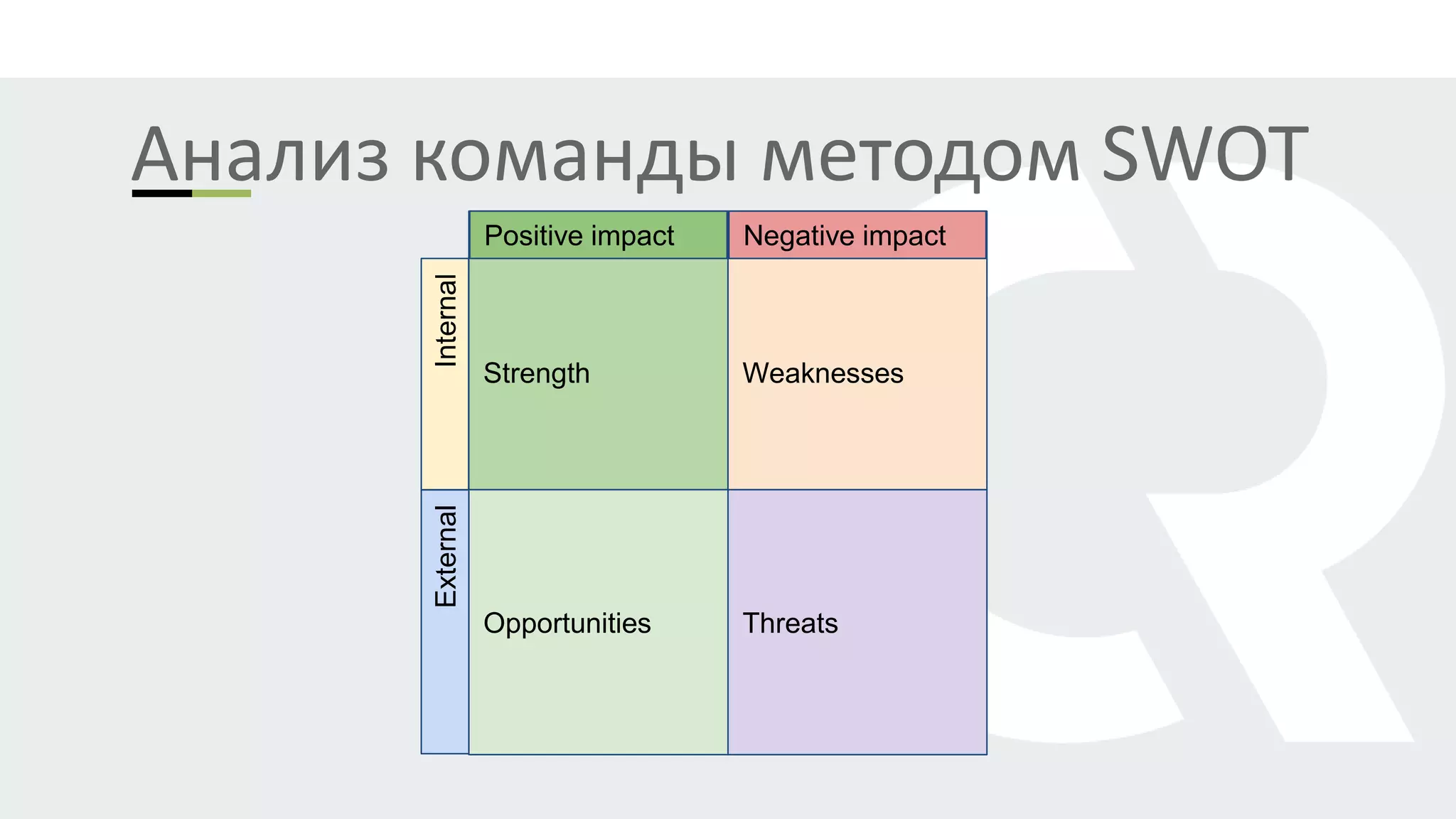 Анализ команды методом SWOT

| | Positive impact | Negative impact |
|---|---|---|
| Internal | Strength | Weaknesses |
| External | Opportunities | Threats |